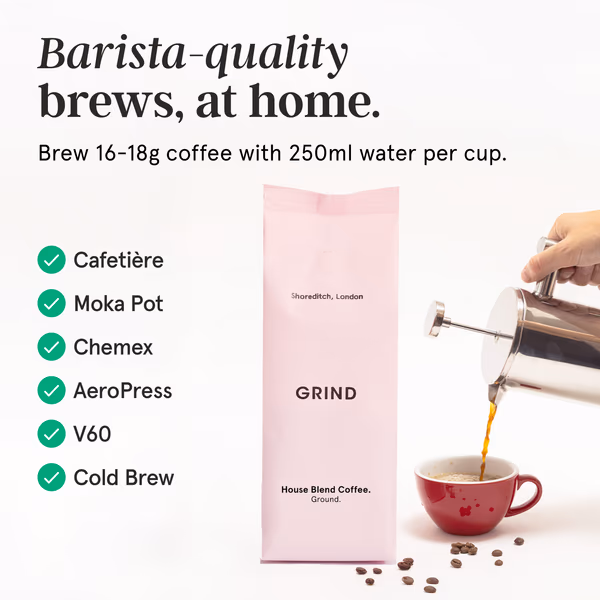 Barista-quality brews, at home.

Brew 16-18g coffee with 250ml water per cup.

✓ Cafetière
✓ Moka Pot
✓ Chemex
✓ AeroPress
✓ V60
✓ Cold Brew

Shoreditch, London

GRIND

House Blend Coffee.
Ground.